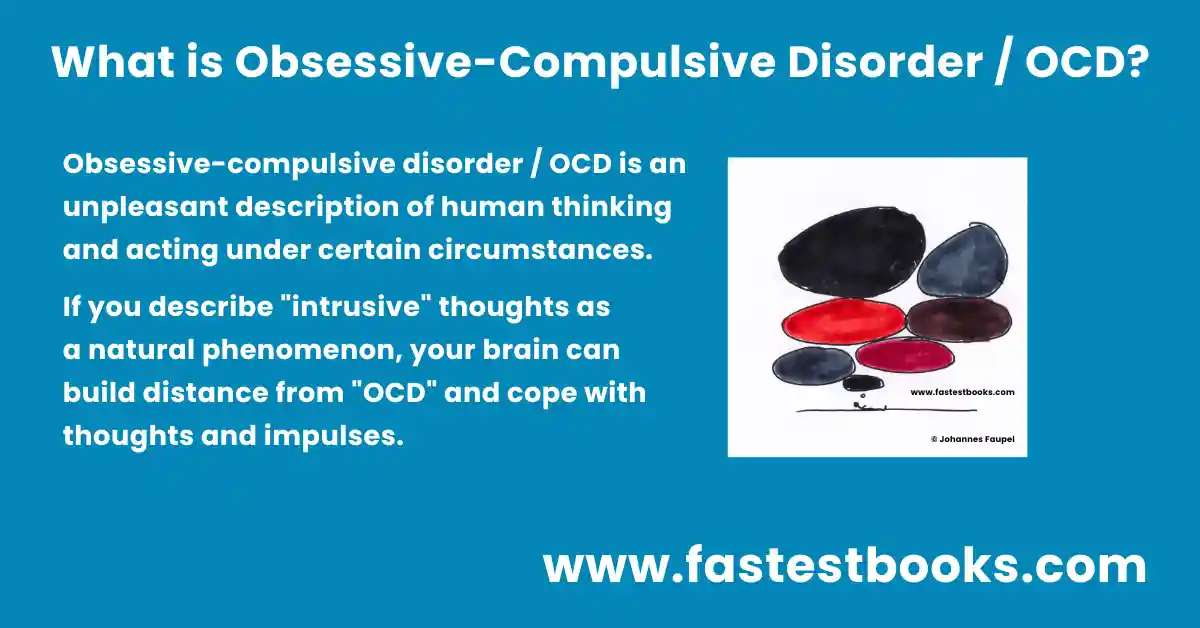 What is Obsessive-Compulsive Disorder / OCD?

Obsessive-compulsive disorder / OCD is an unpleasant description of human thinking and acting under certain circumstances.

If you describe "intrusive" thoughts as a natural phenomenon, your brain can build distance from "OCD" and cope with thoughts and impulses.

www.fastestbooks.com

© Johannes Faupel

www.fastestbooks.com